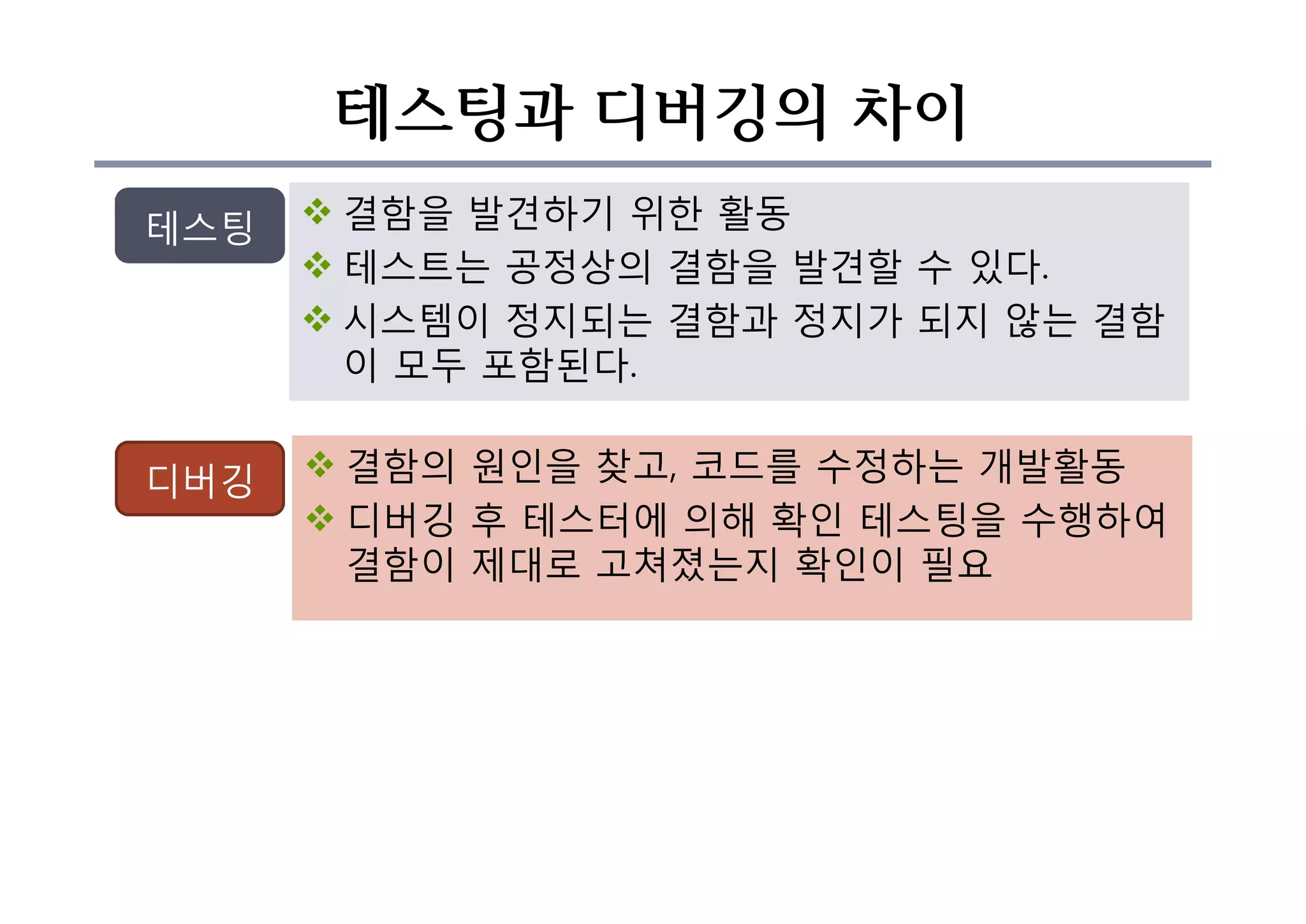 테스팅과 디버깅의 차이

테스팅

❖ 결함을 발견하기 위한 활동
❖ 테스트는 공정상의 결함을 발견할 수 있다.
❖ 시스템이 정지되는 결함과 정지가 되지 않는 결함이 모두 포함된다.

디버깅

❖ 결함의 원인을 찾고, 코드를 수정하는 개발활동
❖ 디버깅 후 테스터에 의해 확인 테스팅을 수행하여 결함이 제대로 고쳐졌는지 확인이 필요